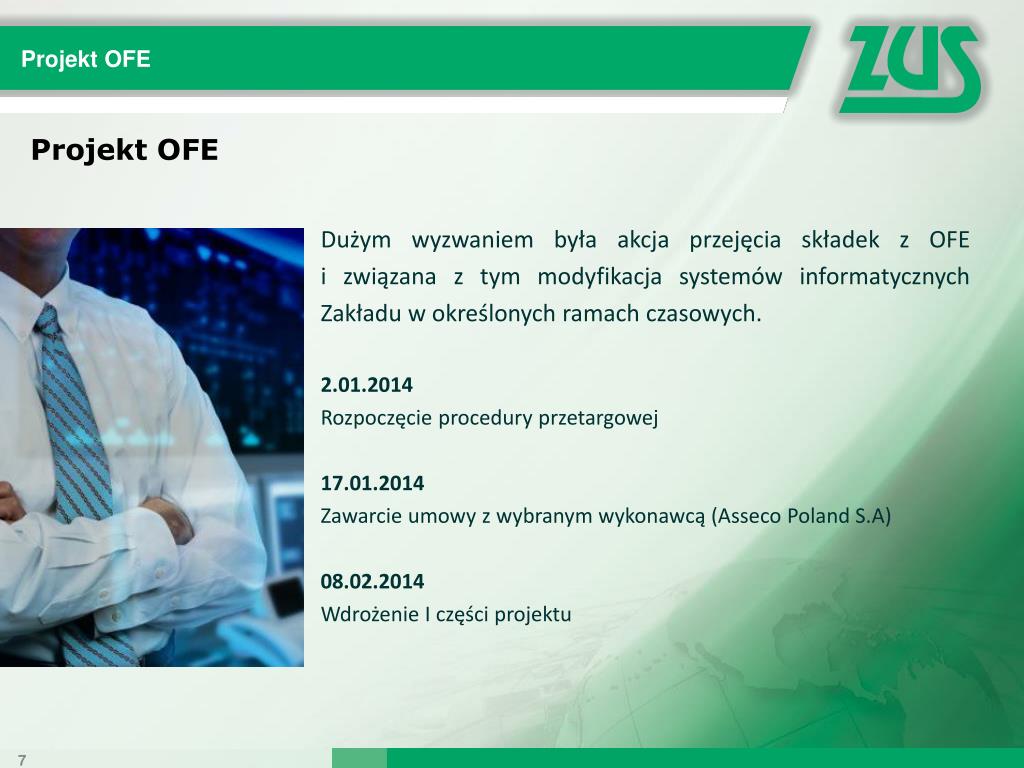 Projekt OFE

ZUS

Projekt OFE

Dużym wyzwaniem była akcja przejęcia składek z OFE i związana z tym modyfikacja systemów informatycznych Zakładu w określonych ramach czasowych.

2.01.2014
Rozpoczęcie procedury przetargowej

17.01.2014
Zawarcie umowy z wybranym wykonawcą (Asseco Poland S.A)

08.02.2014
Wdrożenie I części projektu

7